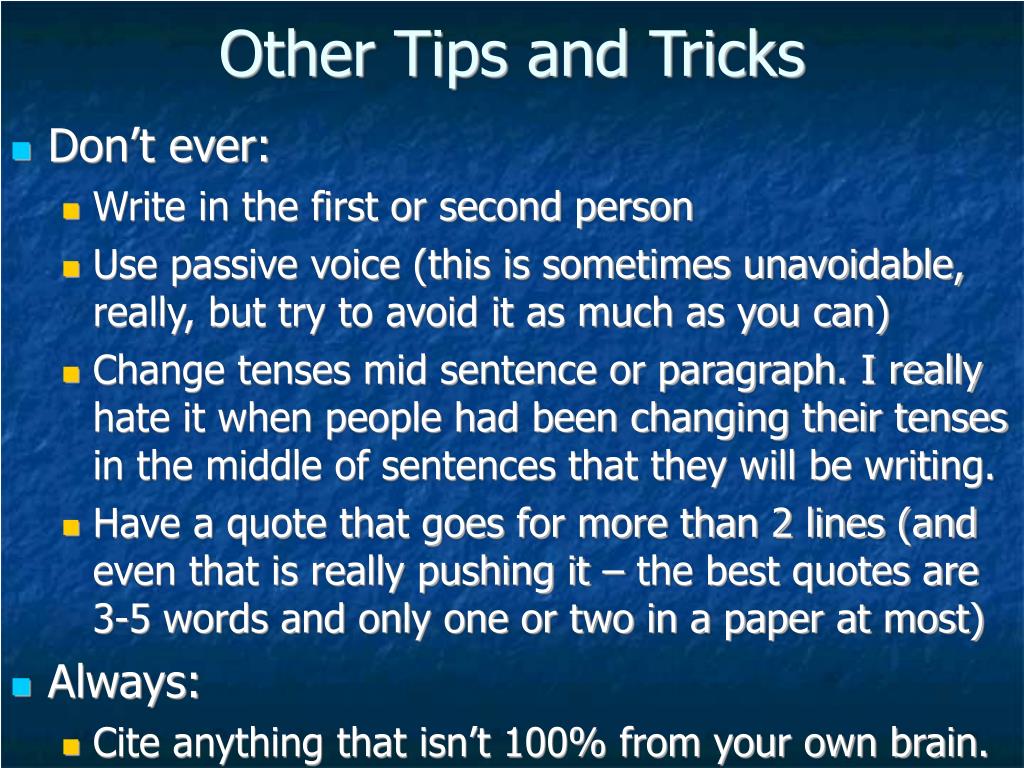 Other Tips and Tricks

Don’t ever:

Write in the first or second person

Use passive voice (this is sometimes unavoidable, really, but try to avoid it as much as you can)

Change tenses mid sentence or paragraph. I really hate it when people had been changing their tenses in the middle of sentences that they will be writing.

Have a quote that goes for more than 2 lines (and even that is really pushing it – the best quotes are 3-5 words and only one or two in a paper at most)

Always:

Cite anything that isn’t 100% from your own brain.